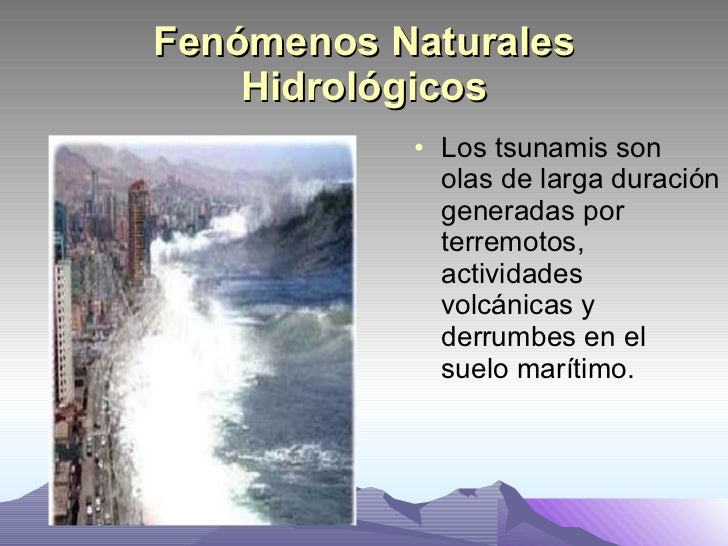 Fenómenos Naturales Hidrológicos

• Los tsunamis son olas de larga duración generadas por terremotos, actividades volcánicas y derrumbes en el suelo marítimo.